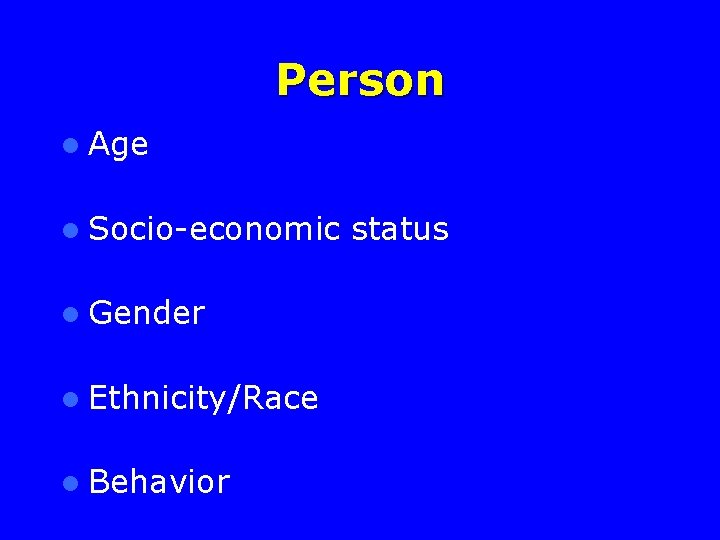 Person

- Age
- Socio-economic status
- Gender
- Ethnicity/Race
- Behavior